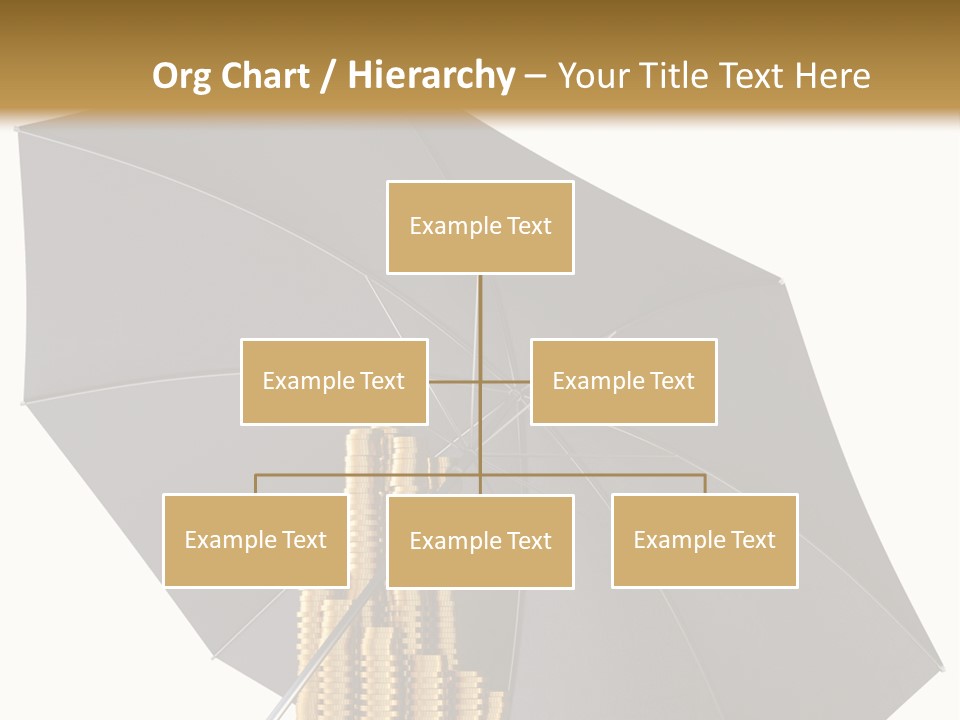 Org Chart / Hierarchy – Your Title Text Here

Example Text

Example Text

Example Text

Example Text

Example Text

Example Text